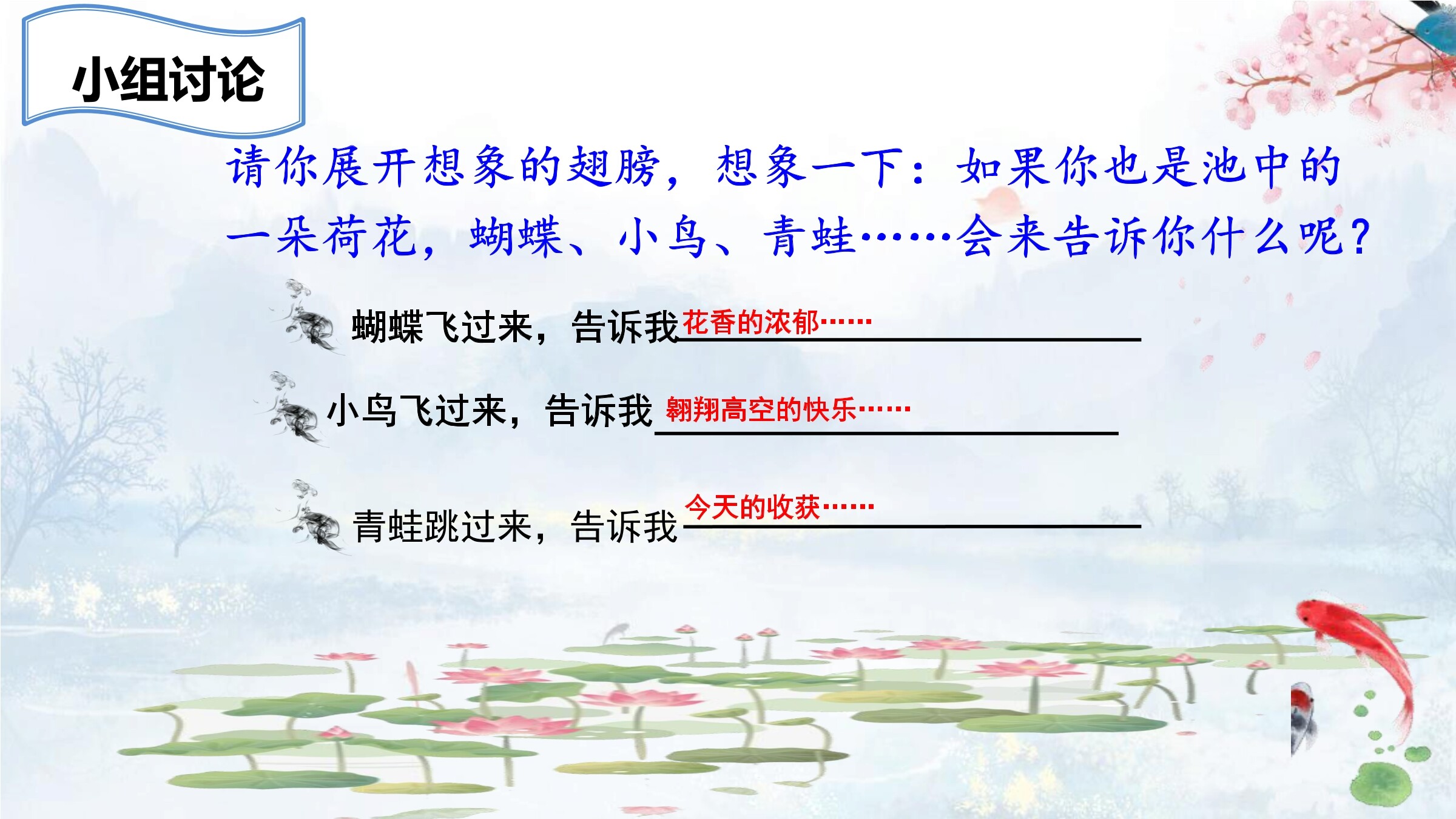 小组讨论

请你展开想象的翅膀，想象一下：如果你也是池中的一朵荷花，蝴蝶、小鸟、青蛙……会来告诉你什么呢？

蝴蝶飞过来，告诉我花香的浓郁……

小鸟飞过来，告诉我翱翔高空的快乐……

青蛙跳过来，告诉我今天的收获……